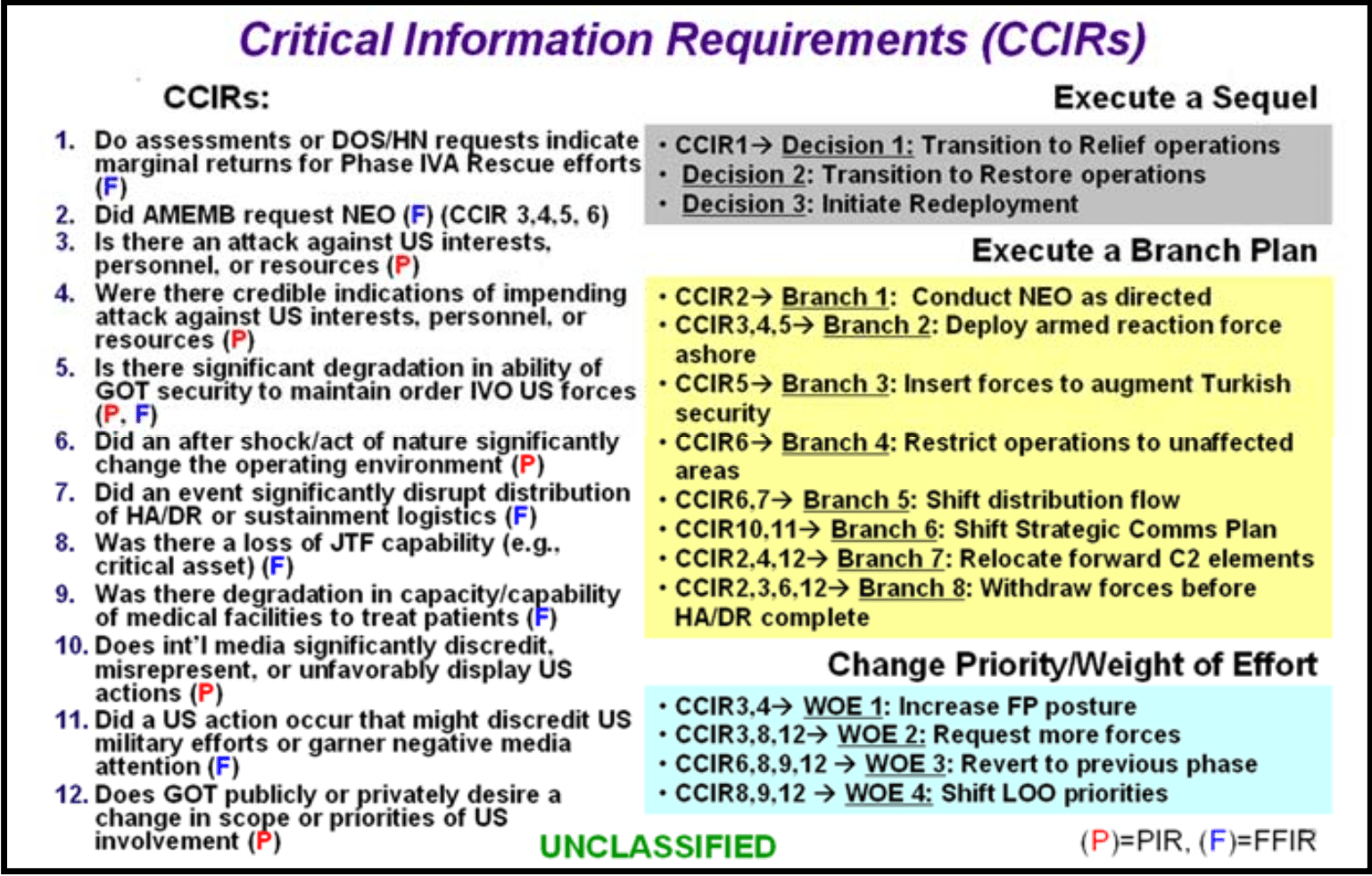 Critical Information Requirements (CCIRs)

CCIRs:

1. Do assessments or DOS/HN requests indicate marginal returns for Phase IVA Rescue efforts (F)
2. Did AMEMB request NEO (F) (CCIR 3,4,5, 6)
3. Is there an attack against US interests, personnel, or resources (P)
4. Were there credible indications of impending attack against US interests, personnel, or resources (P)
5. Is there significant degradation in ability of GOT security to maintain order IVO US forces (P, F)
6. Did an after shock/act of nature significantly change the operating environment (P)
7. Did an event significantly disrupt distribution of HA/DR or sustainment logistics (F)
8. Was there a loss of JTF capability (e.g., critical asset) (F)
9. Was there degradation in capacity/capability of medical facilities to treat patients (F)
10. Does int'l media significantly discredit, misrepresent, or unfavorably display US actions (P)
11. Did a US action occur that might discredit US military efforts or garner negative media attention (F)
12. Does GOT publicly or privately desire a change in scope or priorities of US involvement (P)

Execute a Sequel

• CCIR1→ Decision 1: Transition to Relief operations
• Decision 2: Transition to Restore operations
• Decision 3: Initiate Redeployment

Execute a Branch Plan

• CCIR2→ Branch 1: Conduct NEO as directed
• CCIR3,4,5→ Branch 2: Deploy armed reaction force ashore
• CCIR5→ Branch 3: Insert forces to augment Turkish security
• CCIR6→ Branch 4: Restrict operations to unaffected areas
• CCIR6,7→ Branch 5: Shift distribution flow
• CCIR10,11→ Branch 6: Shift Strategic Comms Plan
• CCIR2,4,12→ Branch 7: Relocate forward C2 elements
• CCIR2,3,6,12→ Branch 8: Withdraw forces before HA/DR complete

Change Priority/Weight of Effort

• CCIR3,4→ WOE 1: Increase FP posture
• CCIR3,8,12→ WOE 2: Request more forces
• CCIR6,8,9,12 → WOE 3: Revert to previous phase
• CCIR8,9,12 → WOE 4: Shift LOO priorities

UNCLASSIFIED

(P)=PIR, (F)=FFIR